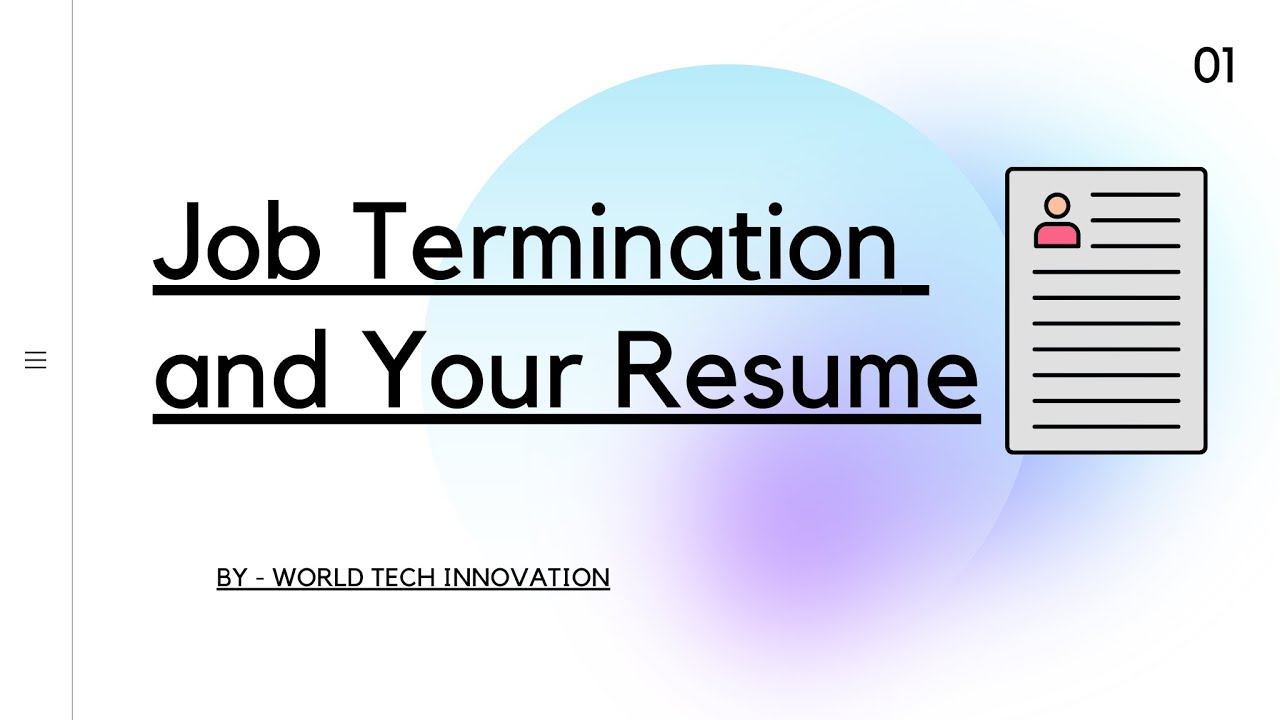 01

Job Termination and Your Resume

BY - WORLD TECH INNOVATION